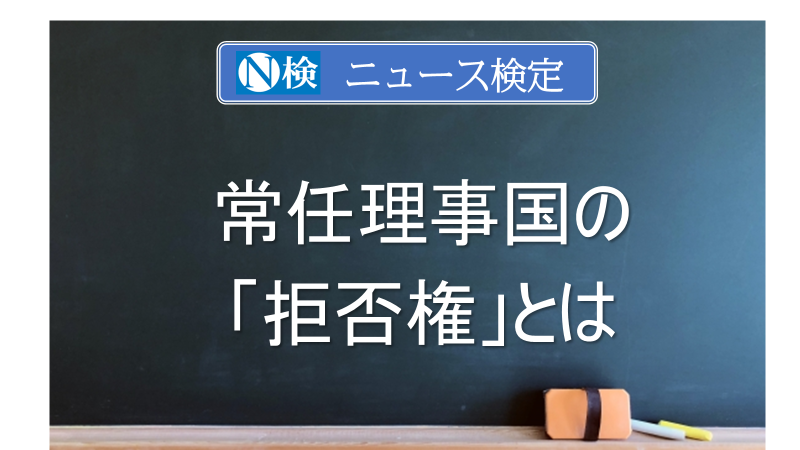 N検 ニュース検定

常任理事国の
「拒否権」とは